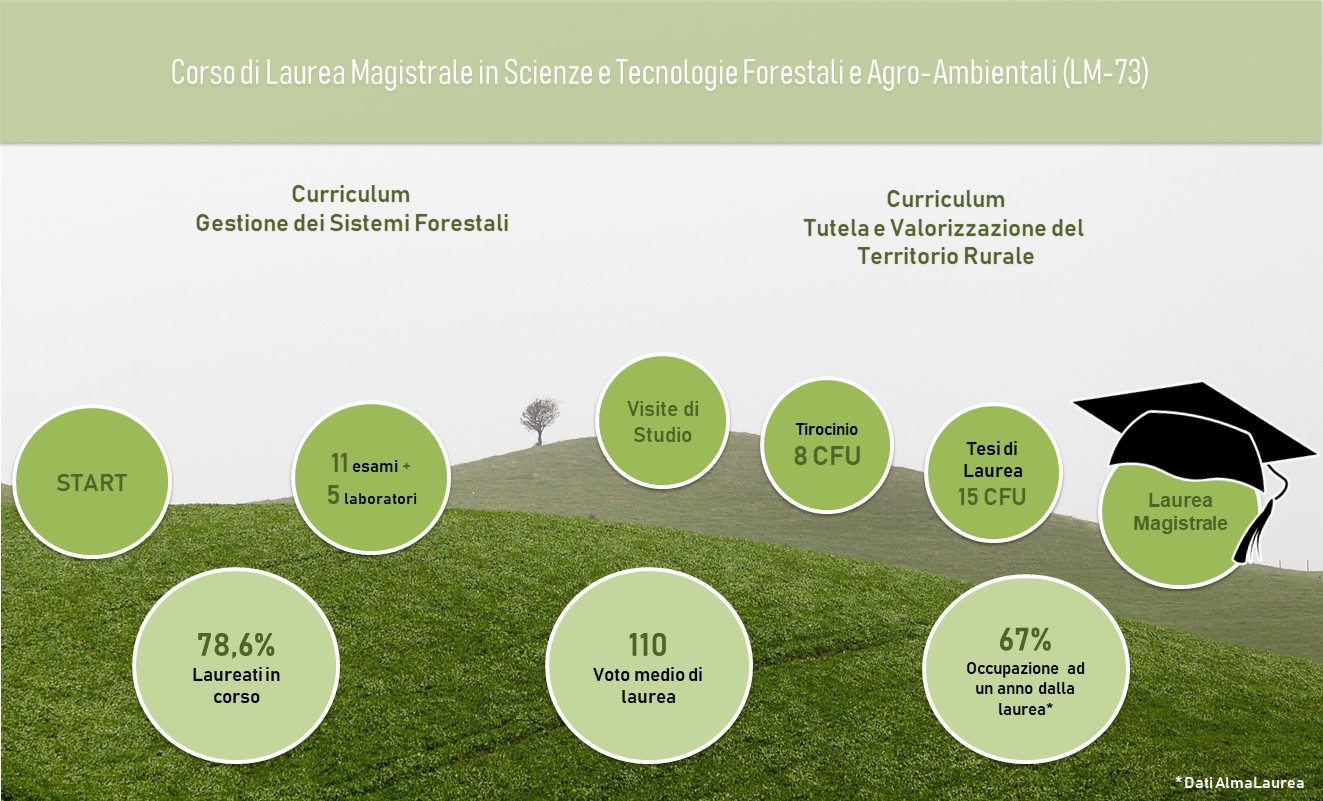 Corso di Laurea Magistrale in Scienze e Tecnologie Forestali e Agro-Ambientali (LM-73)

Curriculum
Gestione dei Sistemi Forestali

Curriculum
Tutela e Valorizzazione del Territorio Rurale

START

11 esami + 5 laboratori

Visite di Studio

Tirocinio
8 CFU

Tesi di Laurea
15 CFU

Laurea Magistrale

78,6%
Laureati in corso

110
Voto medio di laurea

67%
Occupazione ad un anno dalla laurea*

*Dati AlmaLaurea